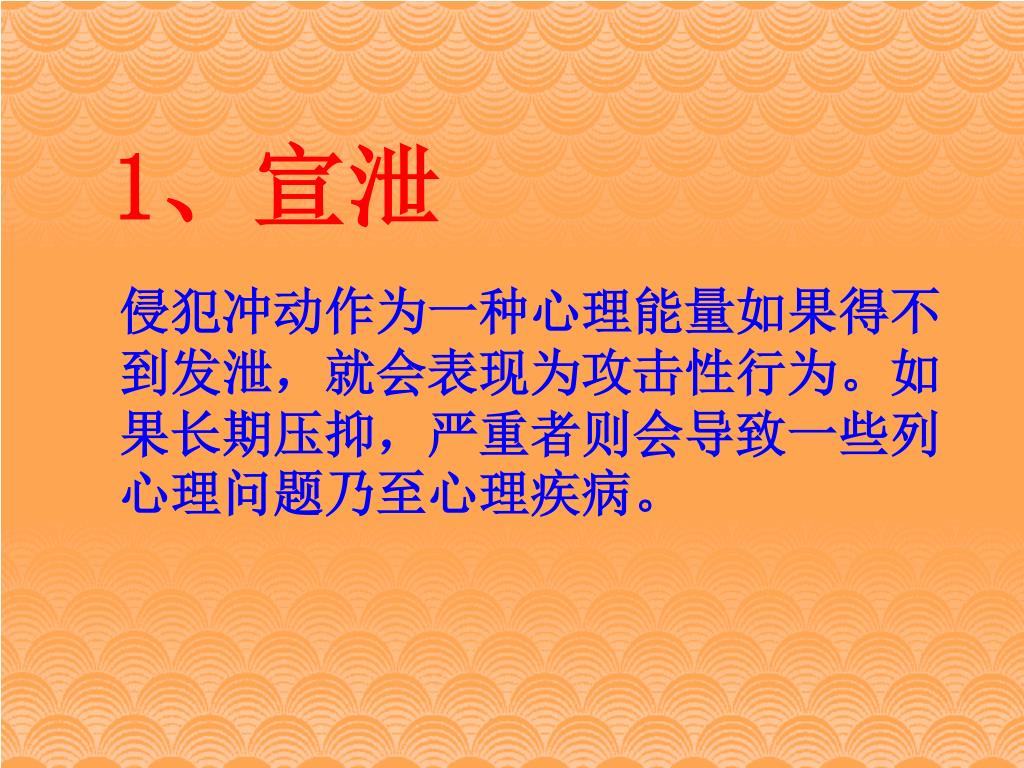 1、宣泄

侵犯冲动作为一种心理能量如果得不到发泄，就会表现为攻击性行为。如果长期压抑，严重者则会导致一些列心理问题乃至心理疾病。